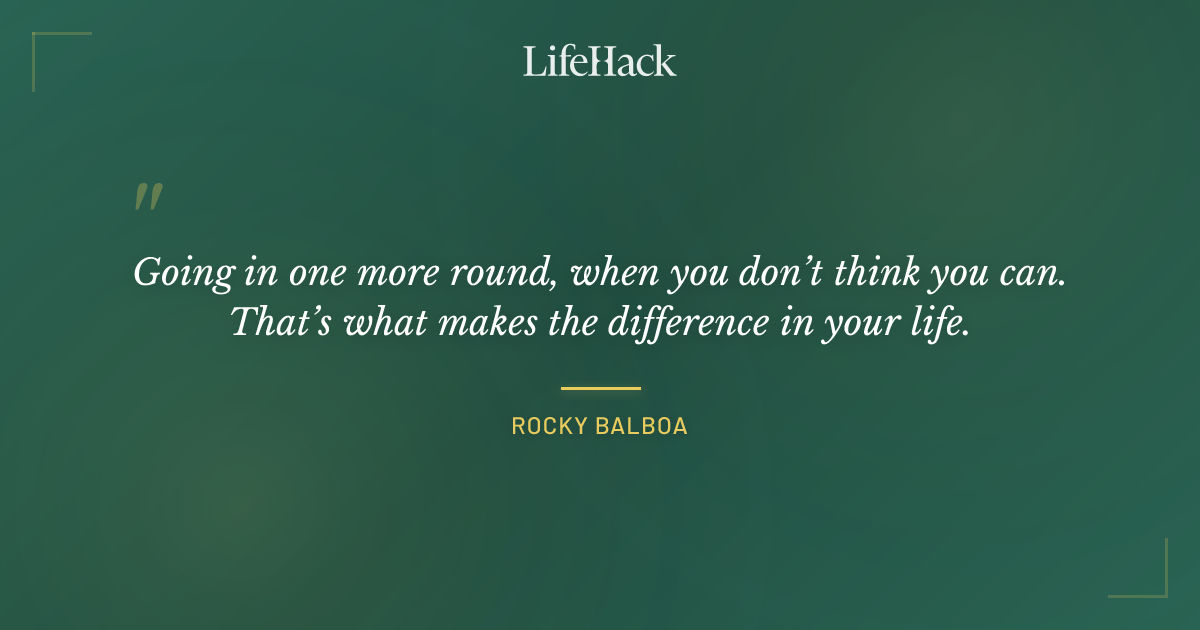 LifeHack

"

Going in one more round, when you don't think you can. That's what makes the difference in your life.

ROCKY BALBOA